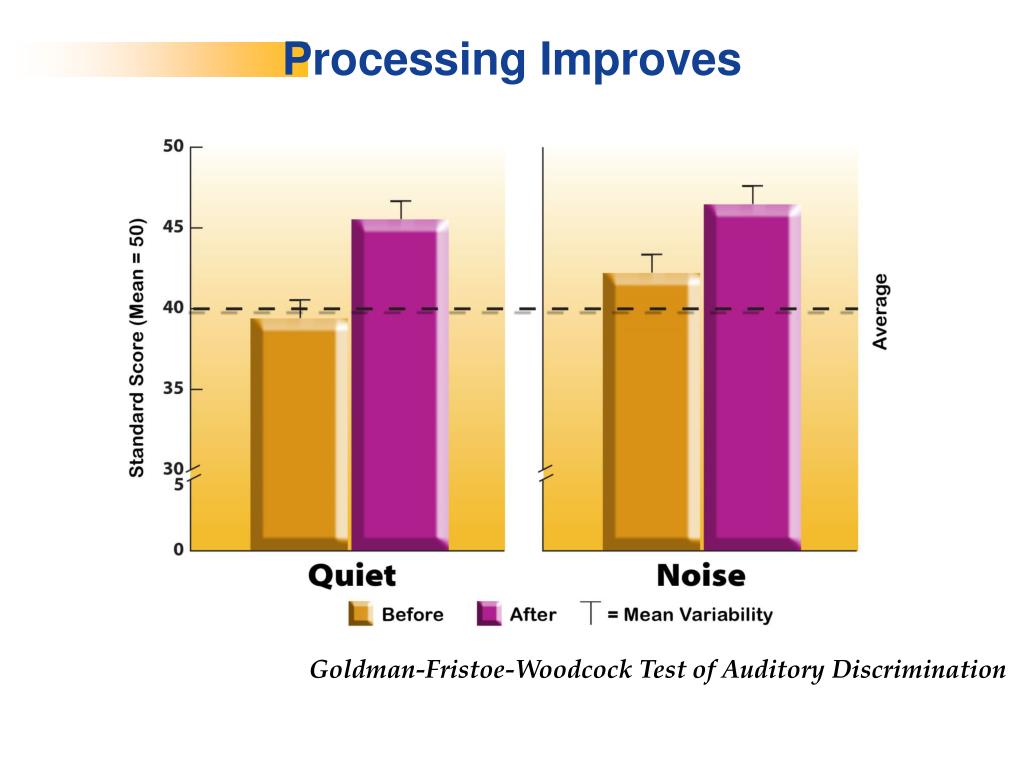 Processing Improves

Standard Score (Mean = 50)

50
45
40
35
30
5
0

Average

Quiet
Noise

Before After = Mean Variability

Goldman-Fristoe-Woodcock Test of Auditory Discrimination